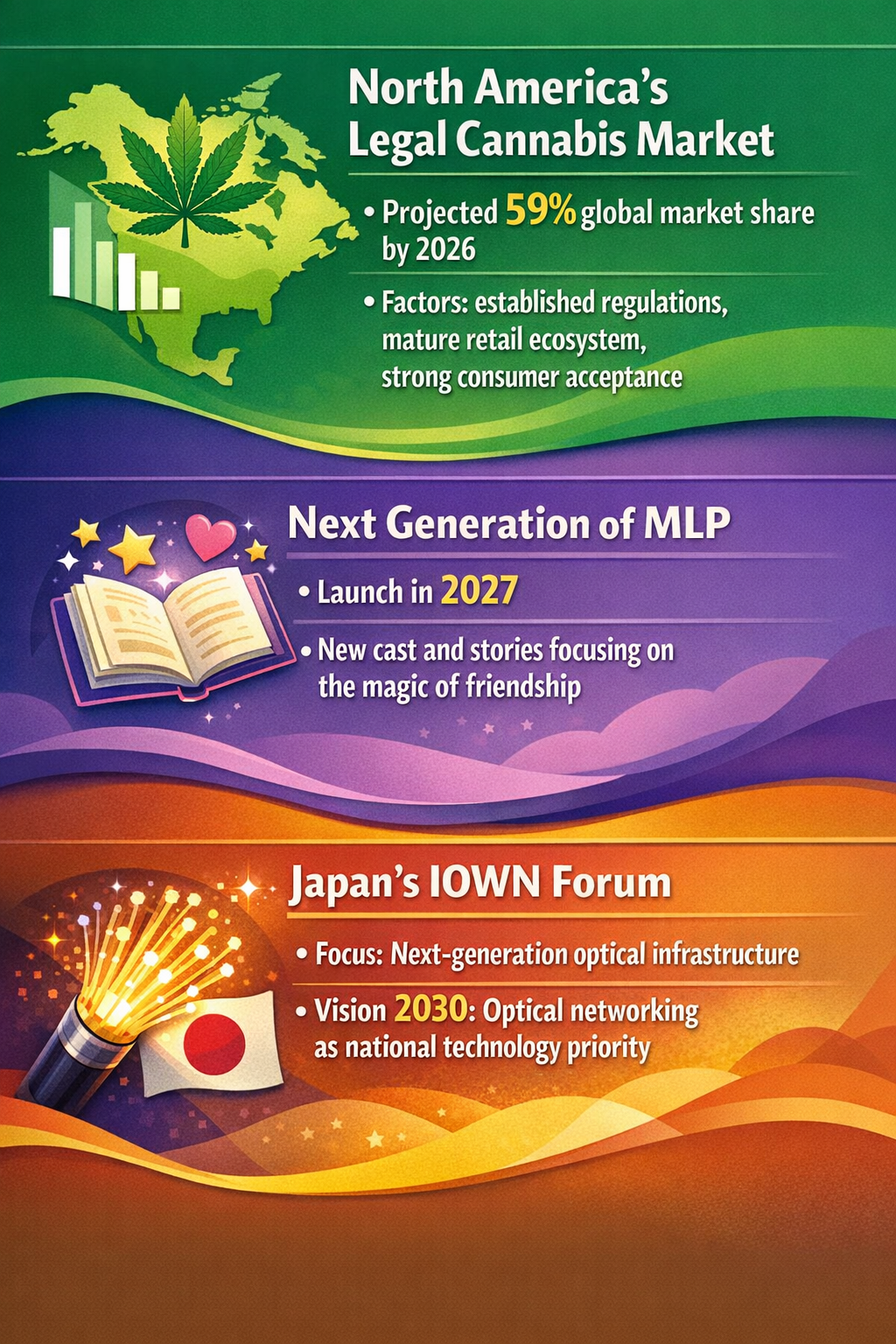 North America's Legal Cannabis Market

• Projected 59% global market share by 2026

• Factors: established regulations, mature retail ecosystem, strong consumer acceptance

Next Generation of MLP

• Launch in 2027

• New cast and stories focusing on the magic of friendship

Japan's IOWN Forum

• Focus: Next-generation optical infrastructure

• Vision 2030: Optical networking as national technology priority